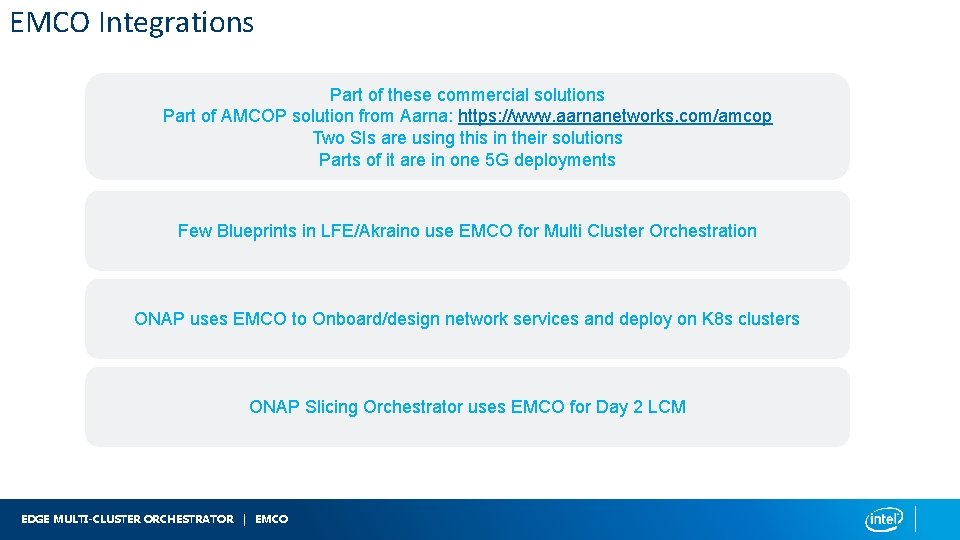 EMCO Integrations

Part of these commercial solutions
Part of AMCOP solution from Aarna: https://www.aarnanetworks.com/amcop
Two SIs are using this in their solutions
Parts of it are in one 5G deployments

Few Blueprints in LFE/Akraino use EMCO for Multi Cluster Orchestration

ONAP uses EMCO to Onboard/design network services and deploy on K8s clusters

ONAP Slicing Orchestrator uses EMCO for Day 2 LCM

EDGE MULTI-CLUSTER ORCHESTRATOR | EMCO

intel